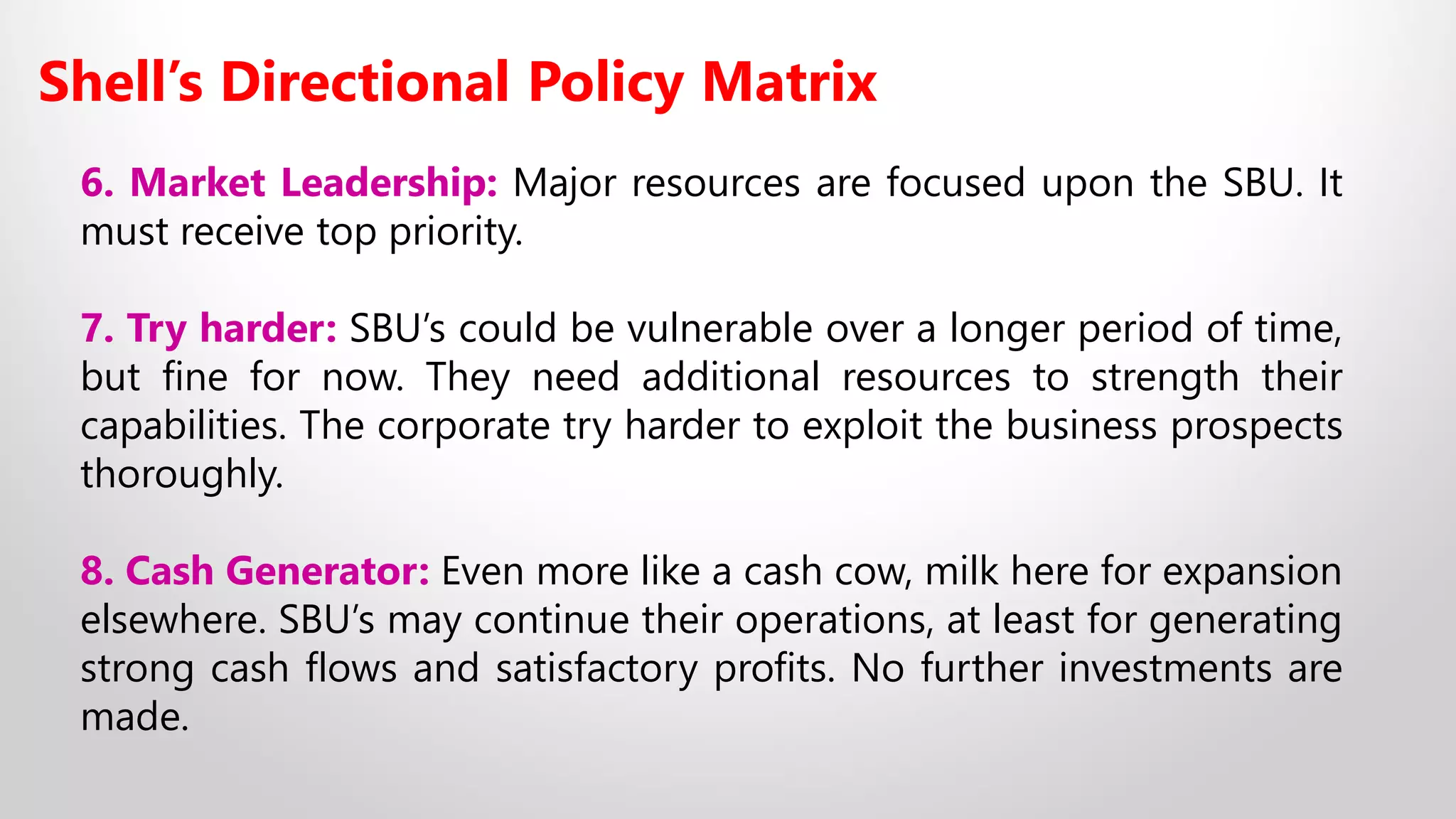 Shell's Directional Policy Matrix

6. Market Leadership: Major resources are focused upon the SBU. It must receive top priority.

7. Try harder: SBU's could be vulnerable over a longer period of time, but fine for now. They need additional resources to strength their capabilities. The corporate try harder to exploit the business prospects thoroughly.

8. Cash Generator: Even more like a cash cow, milk here for expansion elsewhere. SBU's may continue their operations, at least for generating strong cash flows and satisfactory profits. No further investments are made.